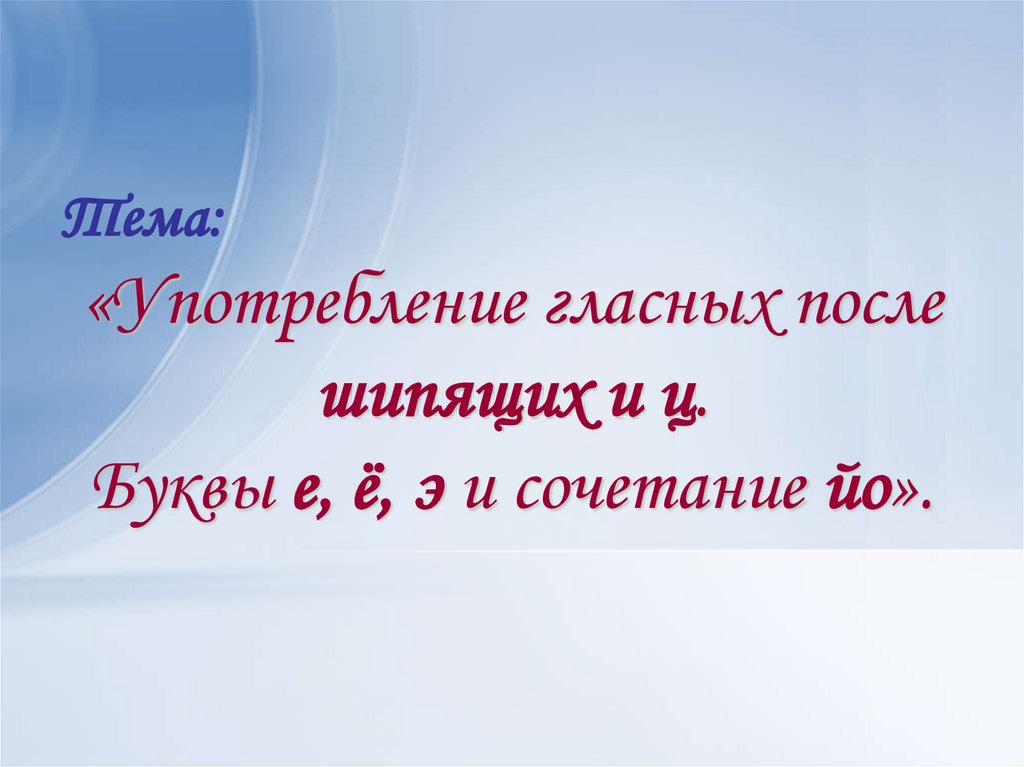 Тема:
«Употребление гласных после шипящих и ц.
Буквы е, ё, э и сочетание йо».